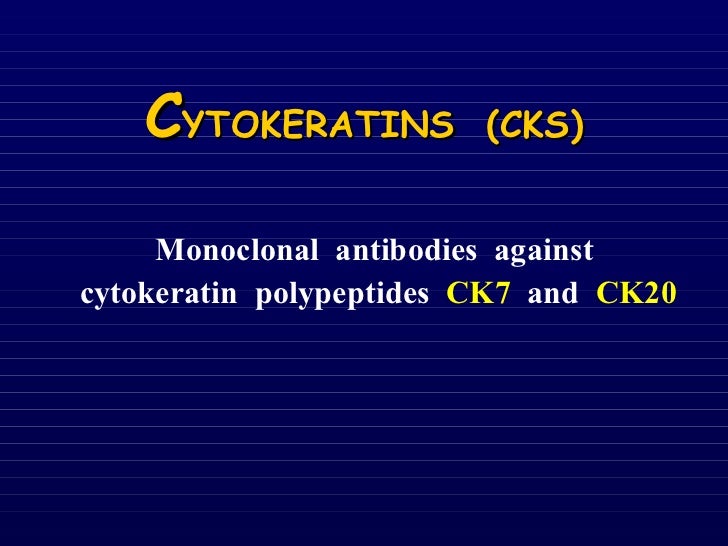 CYTOKERATINS (CKS)

Monoclonal antibodies against cytokeratin polypeptides CK7 and CK20